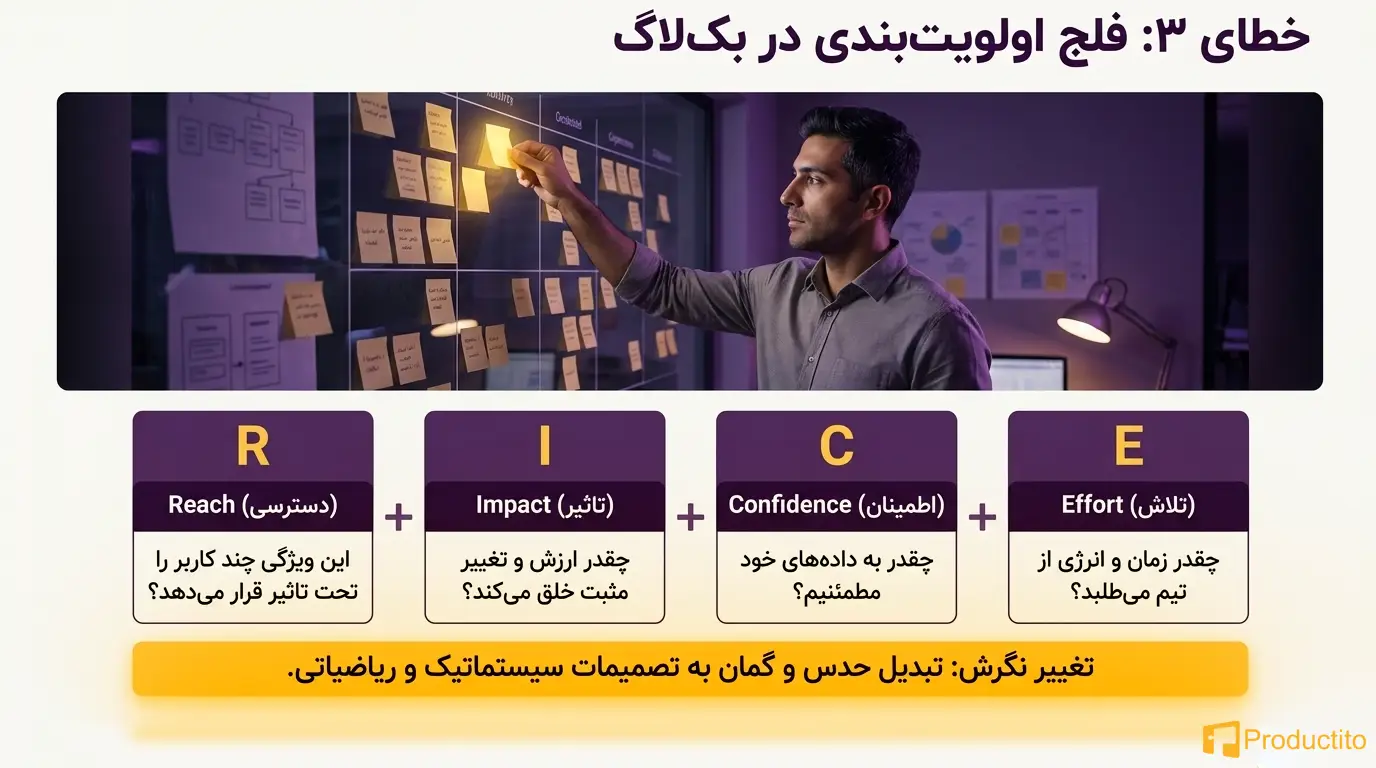 خطای ۳: فلج اولویت‌بندی در بک‌لاگ

R
Reach (دسترسی)
این ویژگی چند کاربر را تحت تاثیر قرار می‌دهد؟

+

I
Impact (تاثیر)
چقدر ارزش و تغییر مثبت خلق می‌کند؟

+

C
Confidence (اطمینان)
چقدر به داده‌های خود مطمئنیم؟

+

E
Effort (تلاش)
چقدر زمان و انرژی از تیم می‌طلبد؟

تغییر نگرش: تبدیل حدس و گمان به تصمیمات سیستماتیک و ریاضیاتی.

Productito